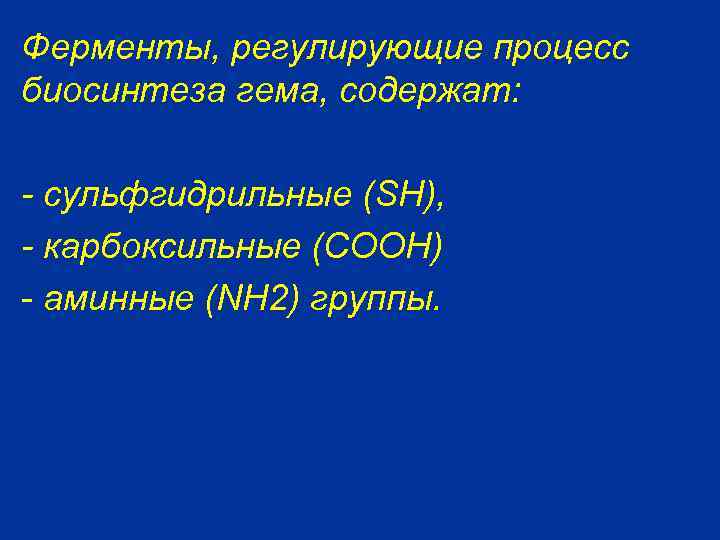 Ферменты, регулирующие процесс биосинтеза гема, содержат:

- сульфгидрильные (SH),
- карбоксильные (COOH)
- аминные (NH2) группы.